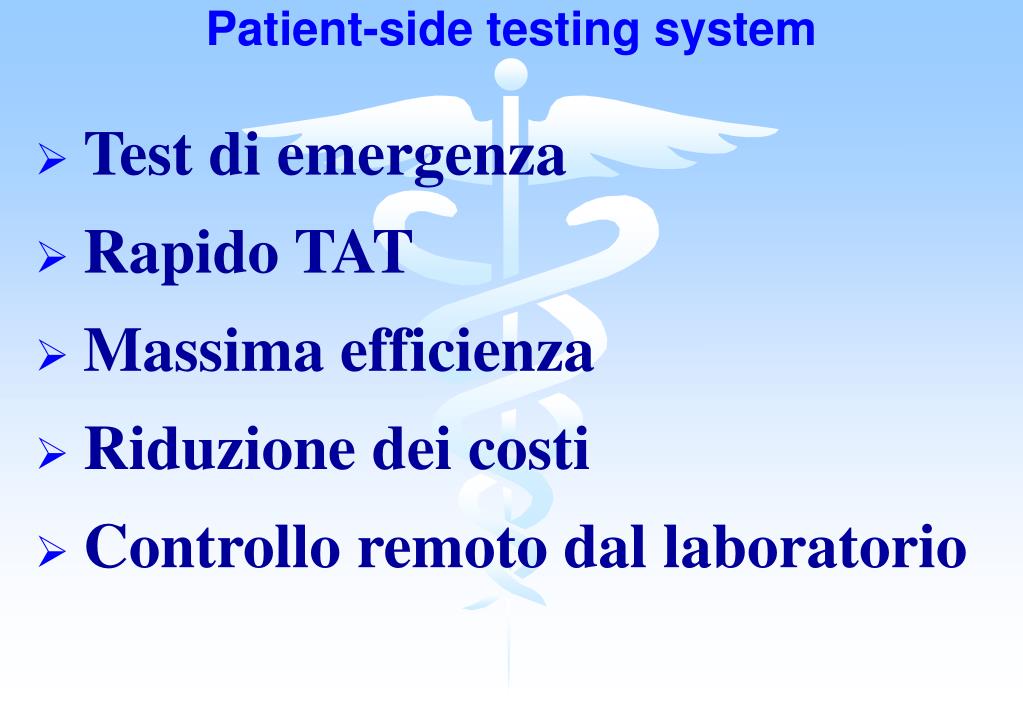 Patient-side testing system

➢ Test di emergenza
➢ Rapido TAT
➢ Massima efficienza
➢ Riduzione dei costi
➢ Controllo remoto dal laboratorio